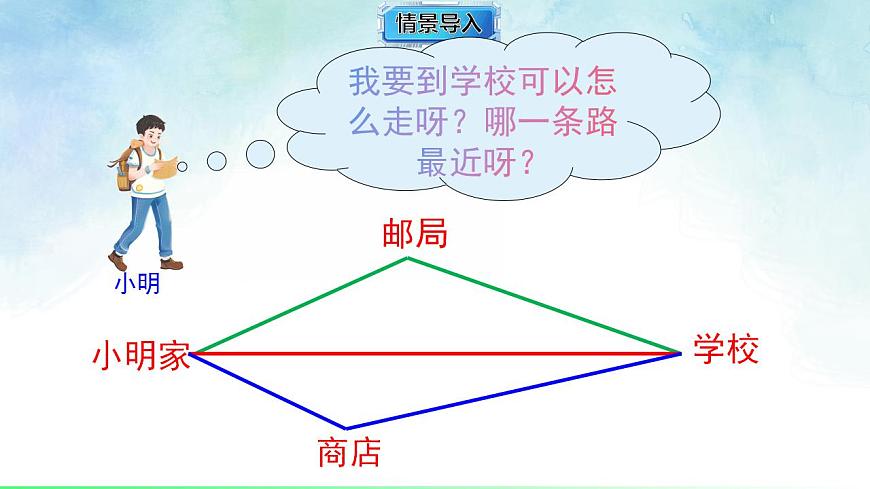 情景导入

我要到学校可以怎么走呀？哪一条路最近呀？

小明

邮局

小明家

学校

商店